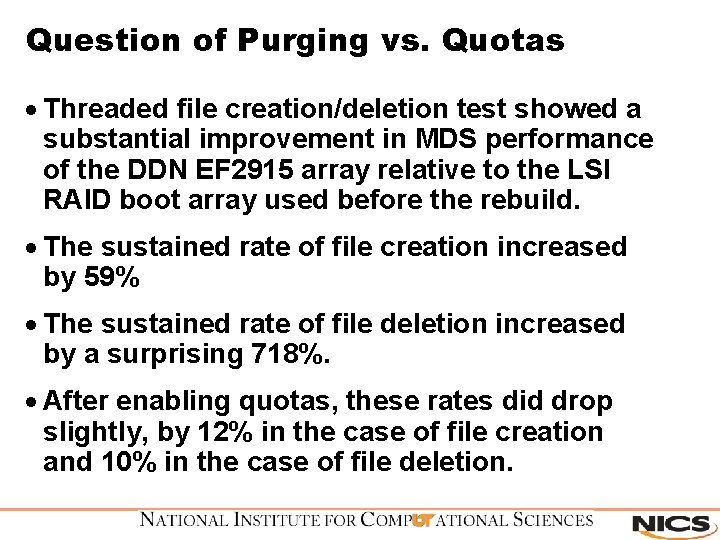 Question of Purging vs. Quotas

• Threaded file creation/deletion test showed a substantial improvement in MDS performance of the DDN EF2915 array relative to the LSI RAID boot array used before the rebuild.

• The sustained rate of file creation increased by 59%

• The sustained rate of file deletion increased by a surprising 718%.

• After enabling quotas, these rates did drop slightly, by 12% in the case of file creation and 10% in the case of file deletion.

NATIONAL INSTITUTE FOR COMPUTATIONAL SCIENCES

NICS